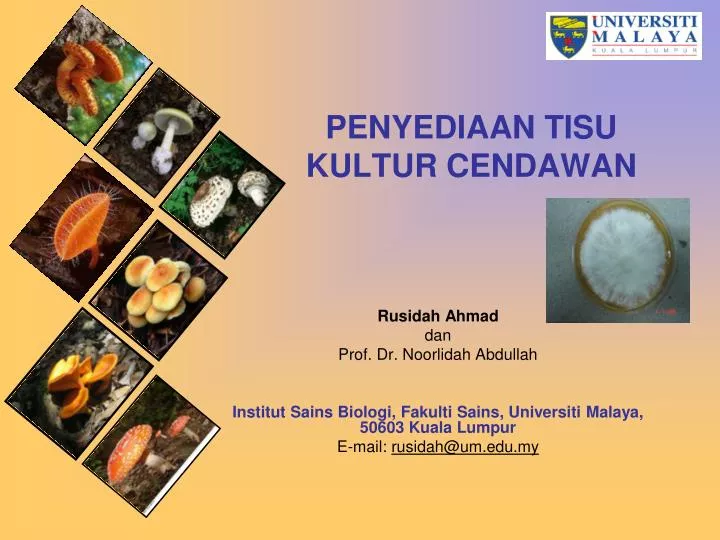 UNIVERSITI MALAYA
KUALA LUMPUR

PENYEDIAAN TISU KULTUR CENDAWAN

Rusidah Ahmad
dan
Prof. Dr. Noorlidah Abdullah

Institut Sains Biologi, Fakulti Sains, Universiti Malaya, 50603 Kuala Lumpur
E-mail: rusidah@um.edu.my